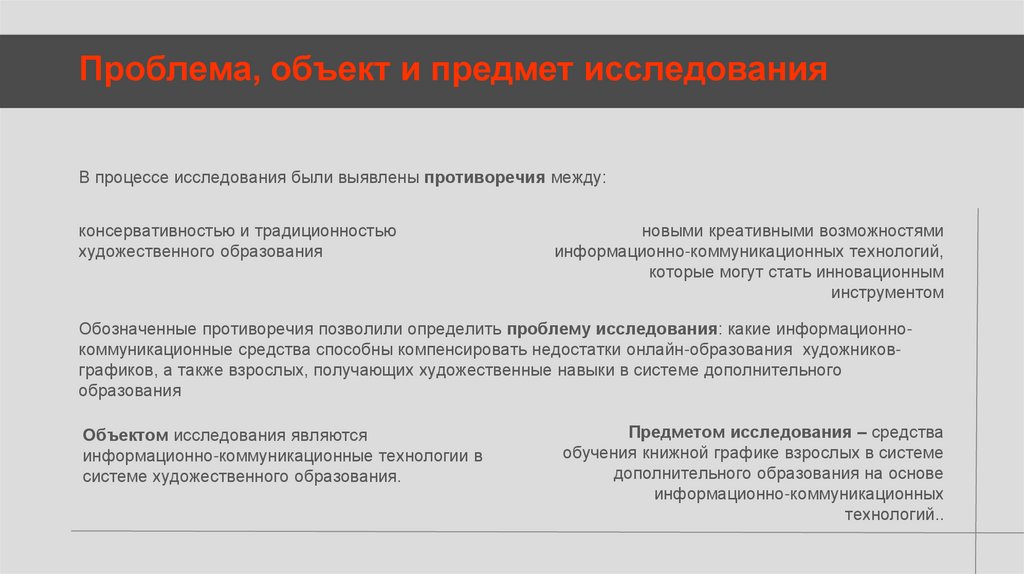 Проблема, объект и предмет исследования

В процессе исследования были выявлены противоречия между:

консервативностью и традиционностью художественного образования

новыми креативными возможностями информационно-коммуникационных технологий, которые могут стать инновационным инструментом

Обозначенные противоречия позволили определить проблему исследования: какие информационно-коммуникационные средства способны компенсировать недостатки онлайн-образования художников-графиков, а также взрослых, получающих художественные навыки в системе дополнительного образования

Объектом исследования являются информационно-коммуникационные технологии в системе художественного образования.

Предметом исследования – средства обучения книжной графике взрослых в системе дополнительного образования на основе информационно-коммуникационных технологий..